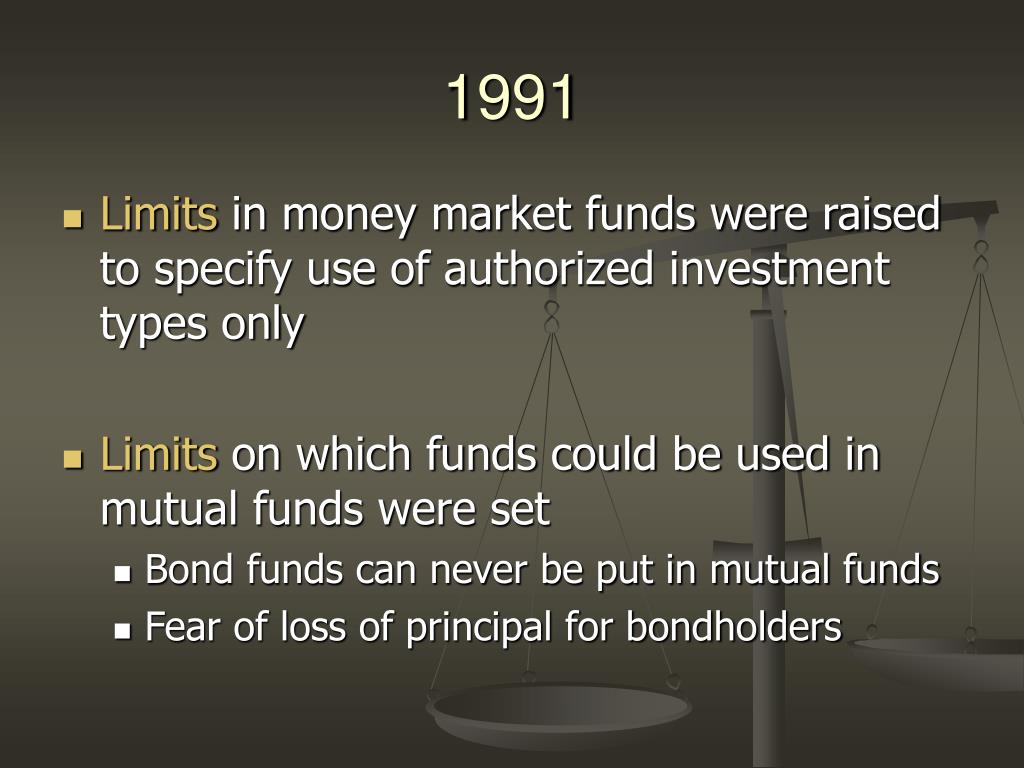 1991

Limits in money market funds were raised to specify use of authorized investment types only

Limits on which funds could be used in mutual funds were set

Bond funds can never be put in mutual funds

Fear of loss of principal for bondholders